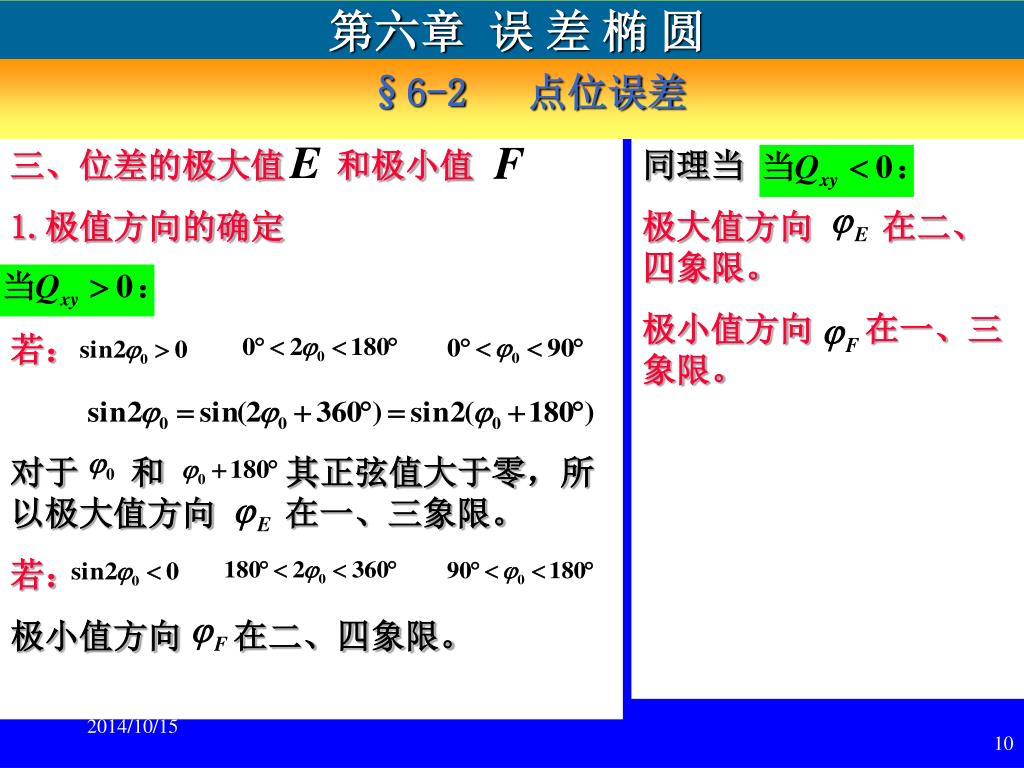 第六章 误 差 椭 圆

§6-2 点位误差

三、位差的极大值$E$ 和极小值 $F$

1. 极值方向的确定

当$Q_{xy}>0$：

若：$\sin 2\varphi_0>0$ $0°<2\varphi_0<180°$ $0°<\varphi_0<90°$

$\sin 2\varphi_0=\sin(2\varphi_0+360°)=\sin 2(\varphi_0+180°)$

对于 $\varphi_0$ 和 $\varphi_0+180°$ 其正弦值大于零，所以极大值方向 $\varphi_E$ 在一、三象限。

若：$\sin 2\varphi_0<0$ $180°<2\varphi_0<360°$ $90°<\varphi_0<180°$

极小值方向 $\varphi_F$ 在二、四象限。

同理当 当$Q_{xy}<0$：

极大值方向 $\varphi_E$ 在二、四象限。

极小值方向 $\varphi_F$ 在一、三象限。

2014/10/15

10